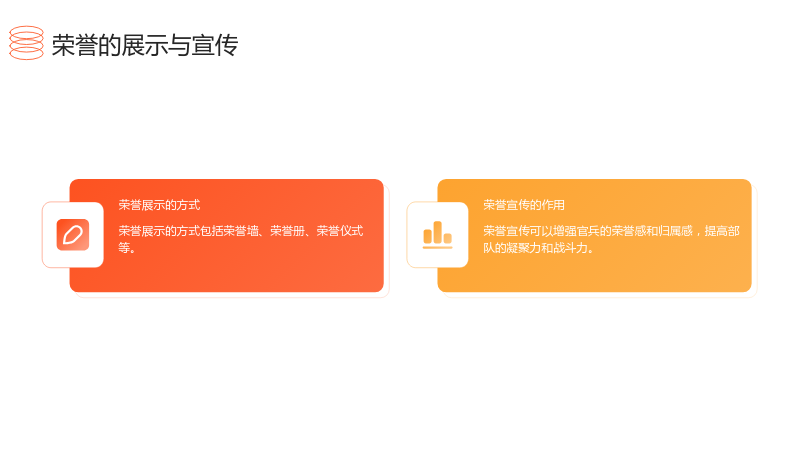 荣誉的展示与宣传

荣誉展示的方式

荣誉展示的方式包括荣誉墙、荣誉册、荣誉仪式等。

荣誉宣传的作用

荣誉宣传可以增强官兵的荣誉感和归属感，提高部队的凝聚力和战斗力。